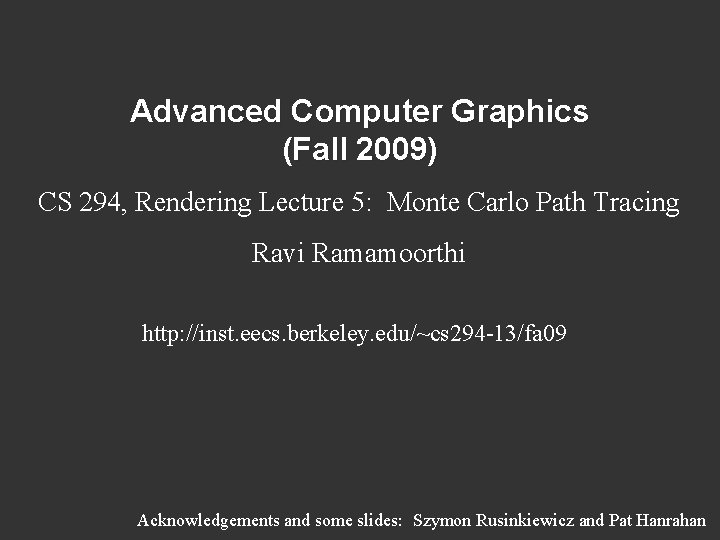 Advanced Computer Graphics
(Fall 2009)

CS 294, Rendering Lecture 5: Monte Carlo Path Tracing

Ravi Ramamoorthi

http://inst.eecs.berkeley.edu/~cs294-13/fa09

Acknowledgements and some slides: Szymon Rusinkiewicz and Pat Hanrahan